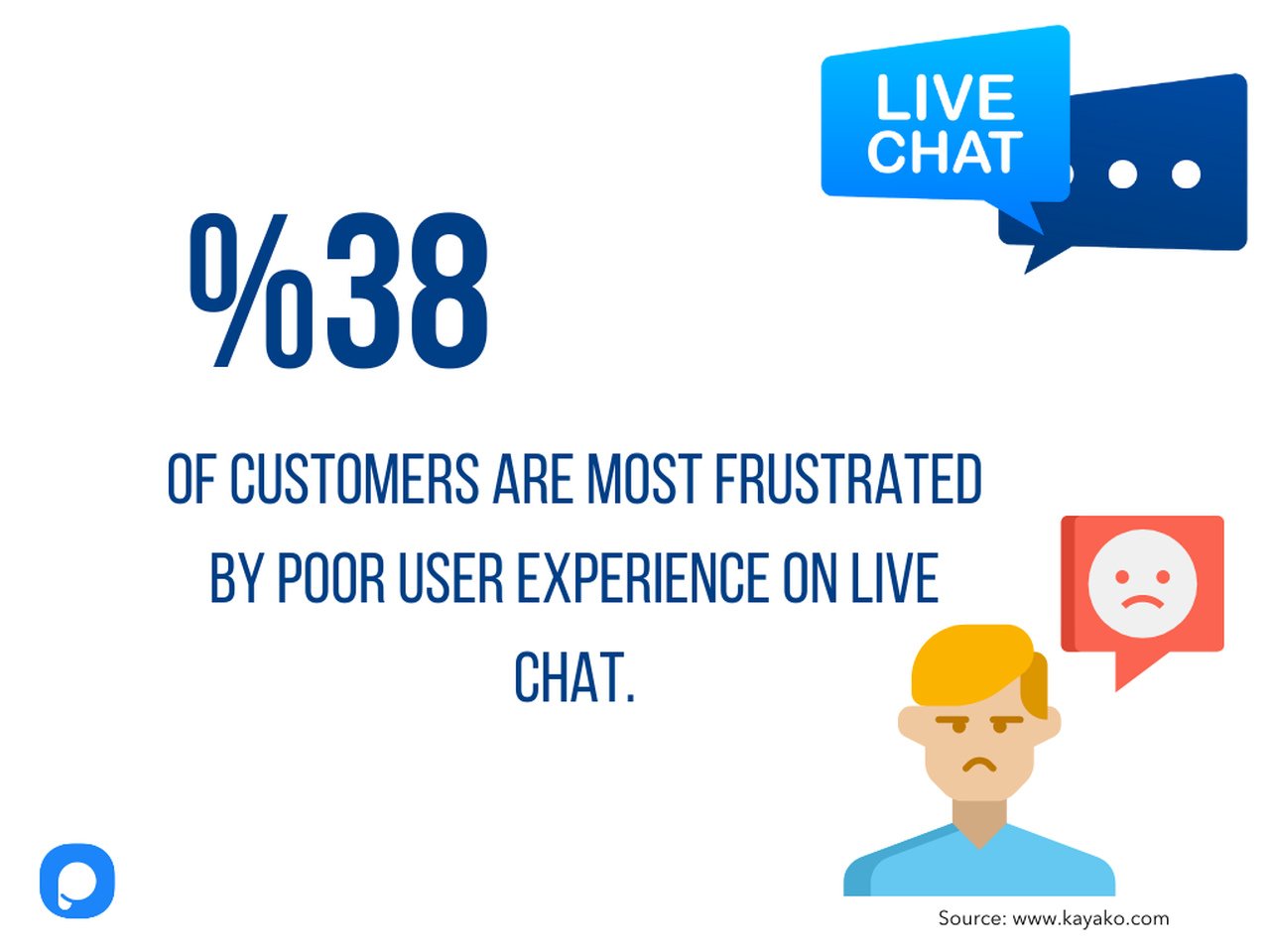 LIVE CHAT

%38

OF CUSTOMERS ARE MOST FRUSTRATED BY POOR USER EXPERIENCE ON LIVE CHAT.

Source: www.kayako.com